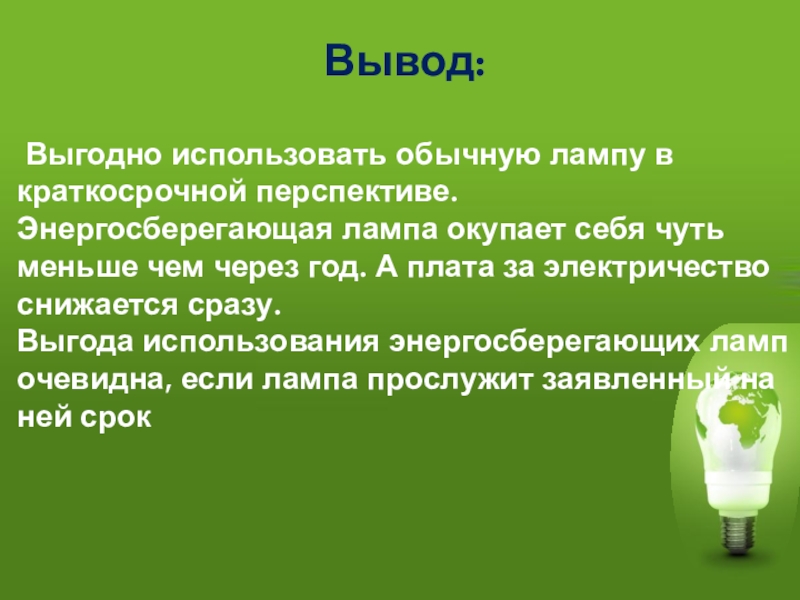 Вывод:

Выгодно использовать обычную лампу в краткосрочной перспективе.
Энергосберегающая лампа окупает себя чуть меньше чем через год. А плата за электричество снижается сразу.
Выгода использования энергосберегающих ламп очевидна, если лампа прослужит заявленный на ней срок